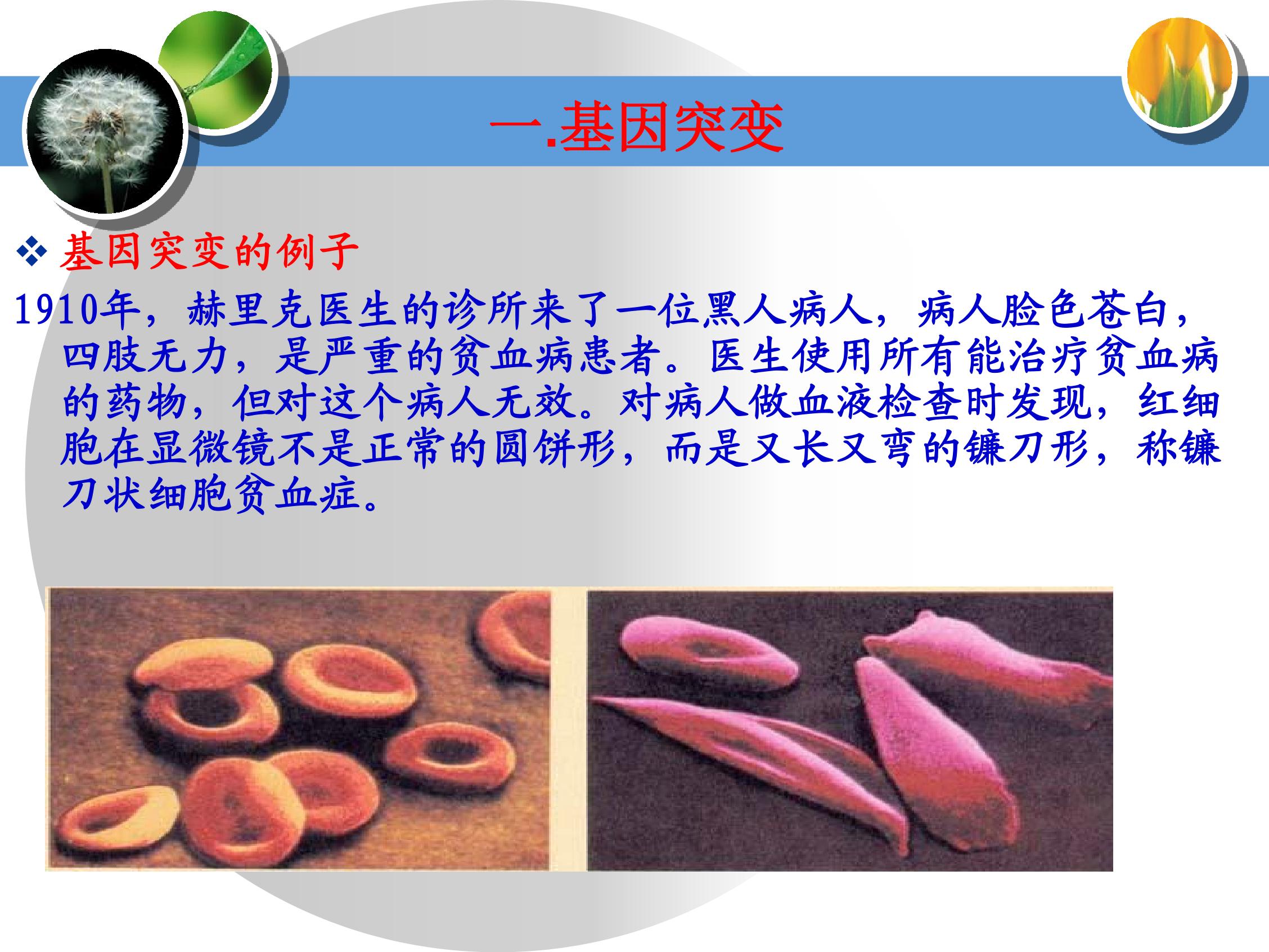 一.基因突变

❖ 基因突变的例子

1910年，赫里克医生的诊所来了一位黑人病人，病人脸色苍白，四肢无力，是严重的贫血病患者。医生使用所有能治疗贫血病的药物，但对这个病人无效。对病人做血液检查时发现，红细胞在显微镜不是正常的圆饼形，而是又长又弯的镰刀形，称镰刀状细胞贫血症。